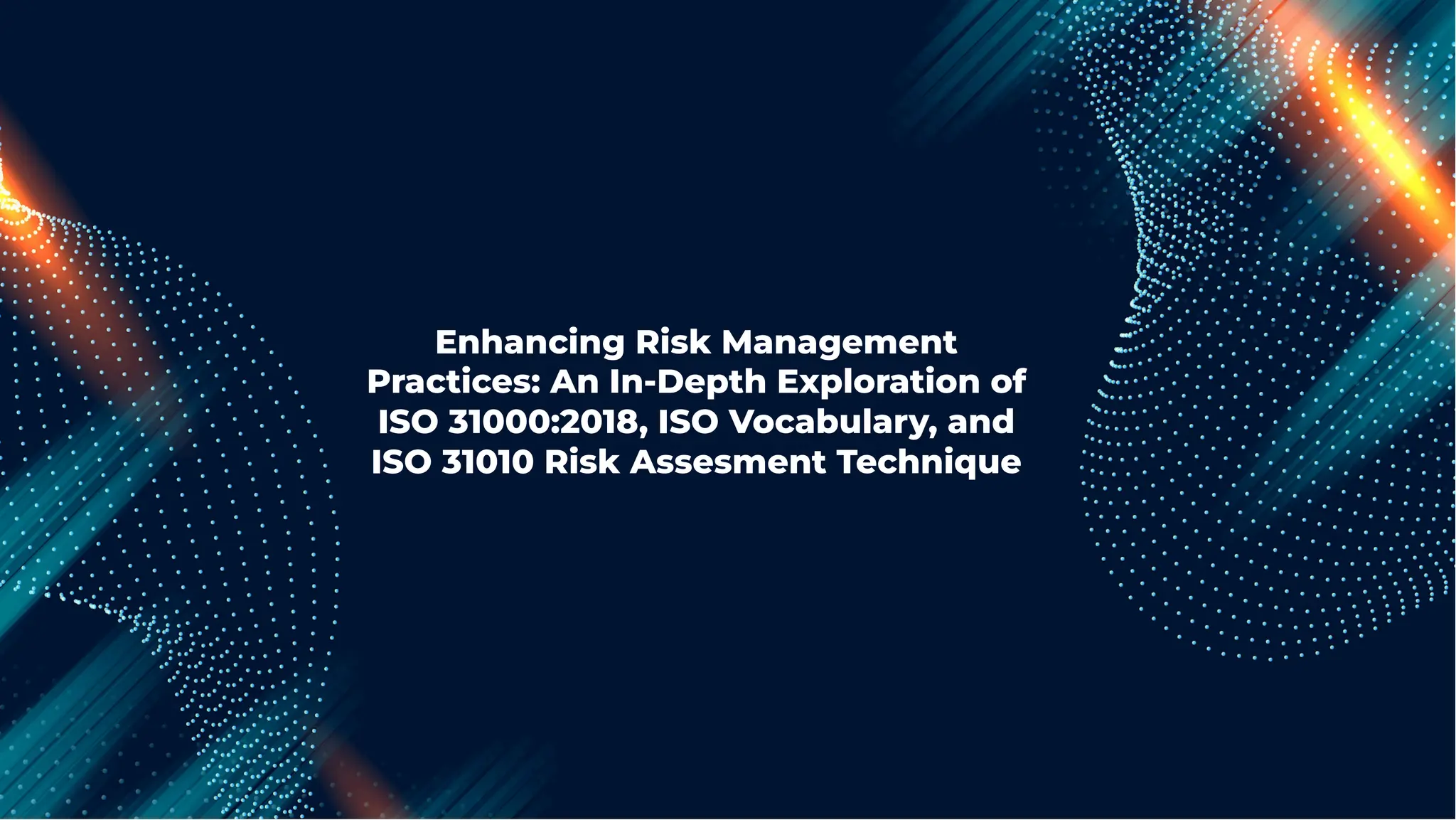 Enhancing Risk Management Practices: An In-Depth Exploration of ISO 31000:2018, ISO Vocabulary, and ISO 31010 Risk Assesment Technique